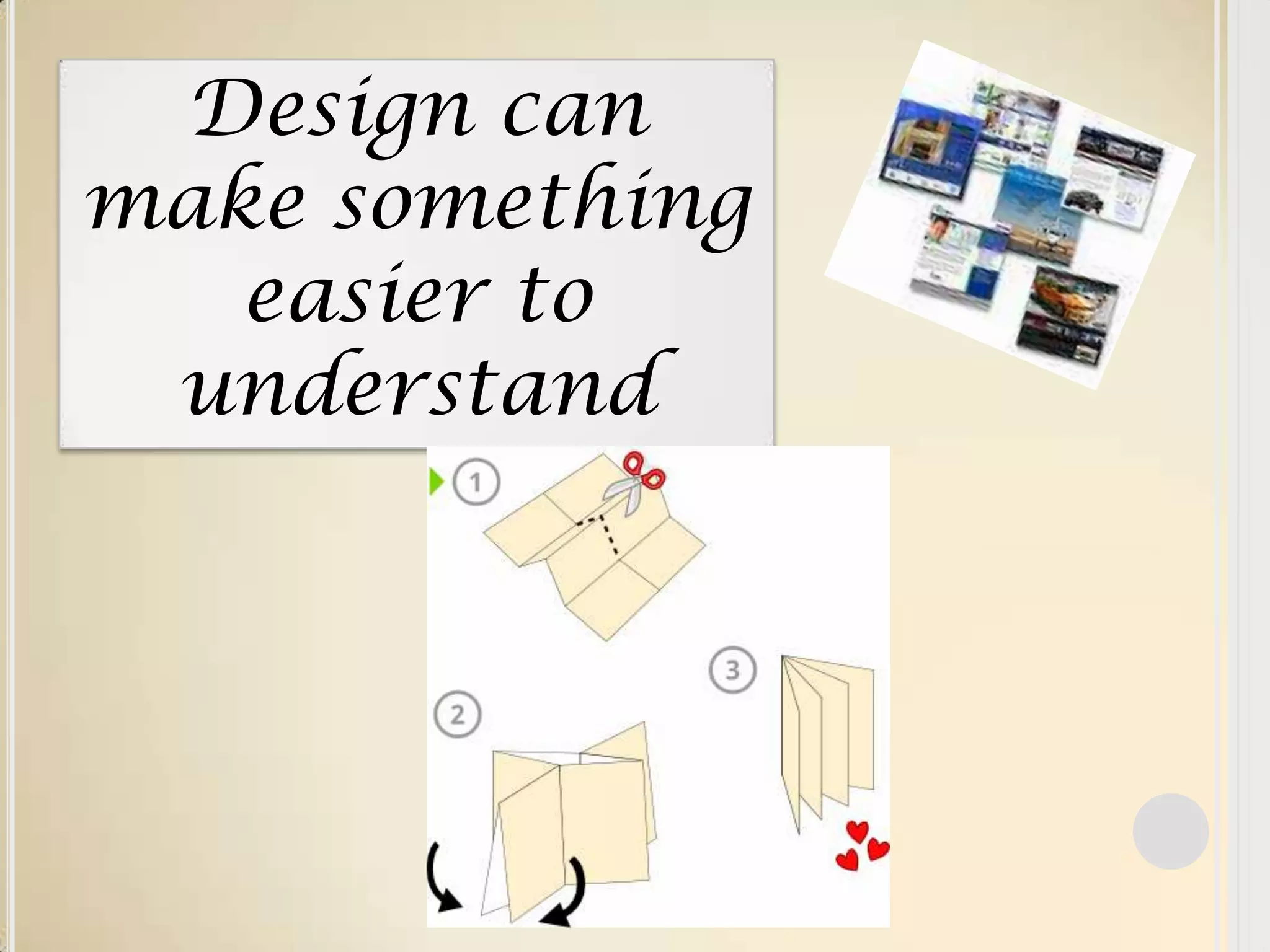 Design can make something easier to understand

1

2

3